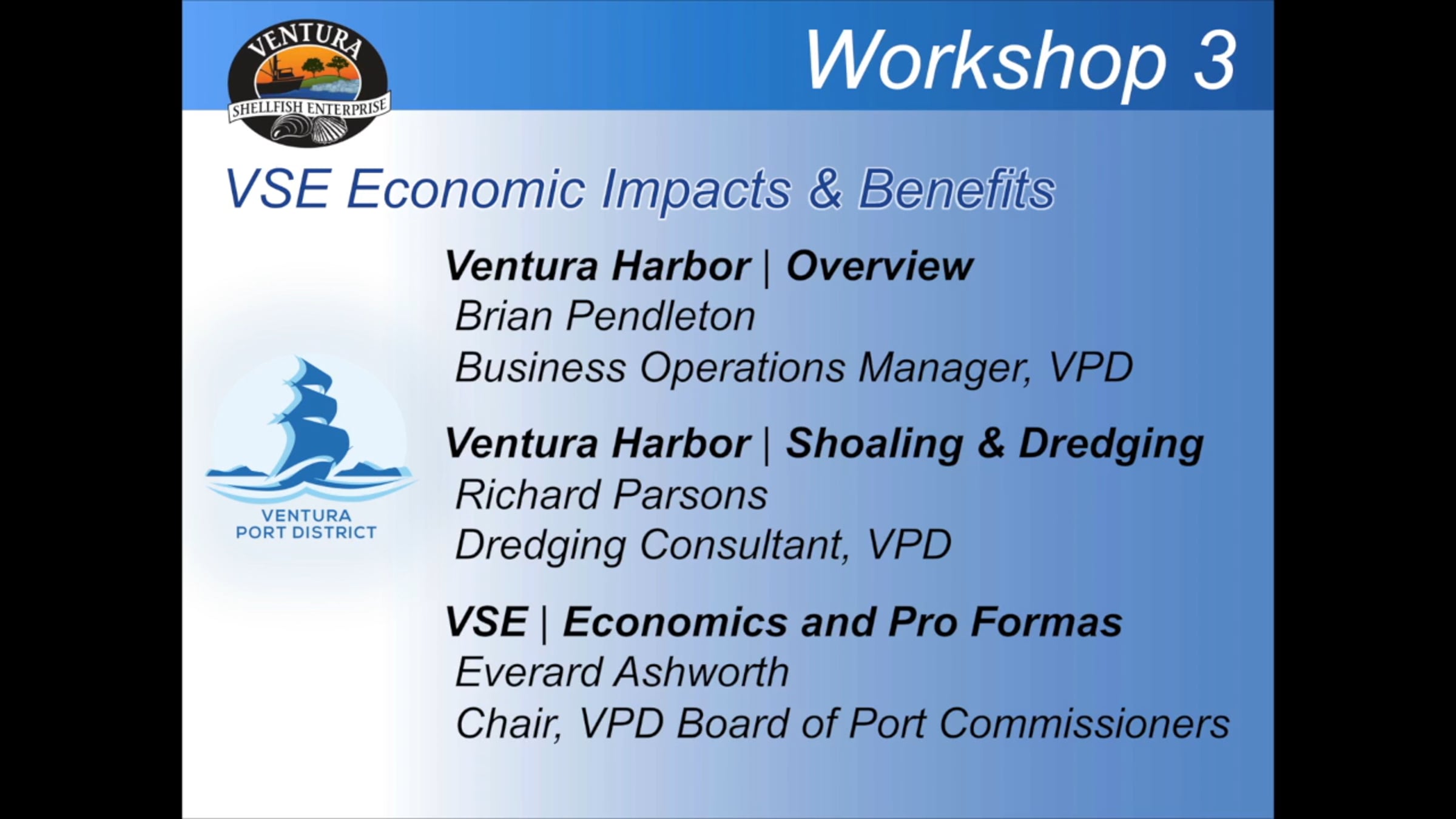 VENTURA
SHELLFISH ENTERPRISE

Workshop 3

VSE Economic Impacts & Benefits

VENTURA
PORT DISTRICT

Ventura Harbor | Overview
Brian Pendleton
Business Operations Manager, VPD

Ventura Harbor | Shoaling & Dredging
Richard Parsons
Dredging Consultant, VPD

VSE | Economics and Pro Formas
Everard Ashworth
Chair, VPD Board of Port Commissioners